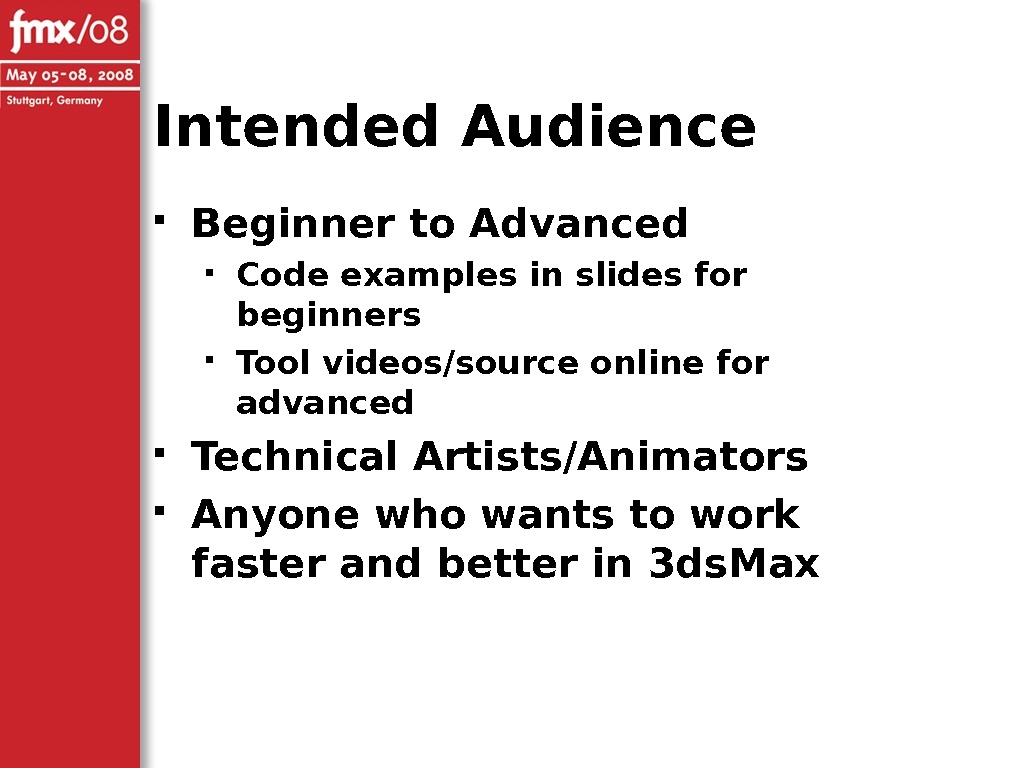 fmx/08
May 05-08, 2008
Stuttgart, Germany

Intended Audience

- Beginner to Advanced
  - Code examples in slides for beginners
  - Tool videos/source online for advanced
- Technical Artists/Animators
- Anyone who wants to work faster and better in 3dsMax